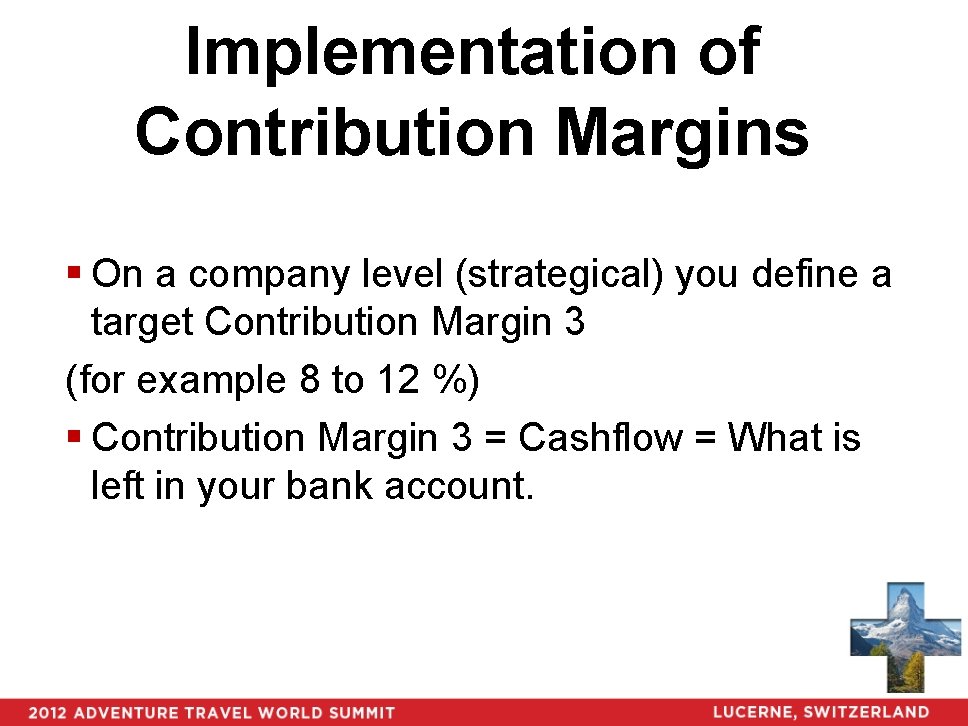 Implementation of Contribution Margins

▪ On a company level (strategical) you define a target Contribution Margin 3

(for example 8 to 12 %)

▪ Contribution Margin 3 = Cashflow = What is left in your bank account.

2012 ADVENTURE TRAVEL WORLD SUMMIT

LUCERNE, SWITZERLAND